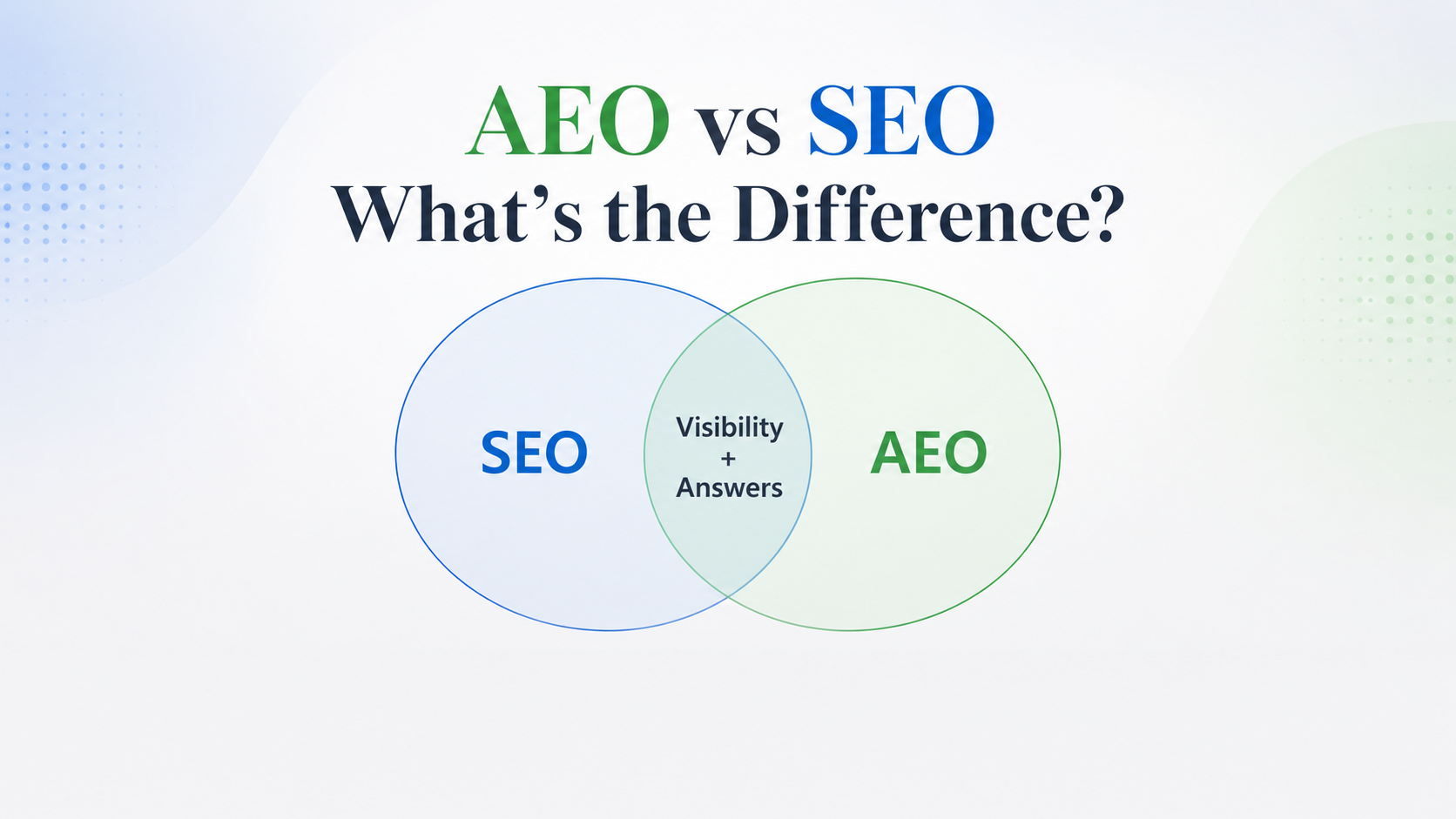 AEO vs SEO
What’s the Difference?

SEO

Visibility
+
Answers

AEO